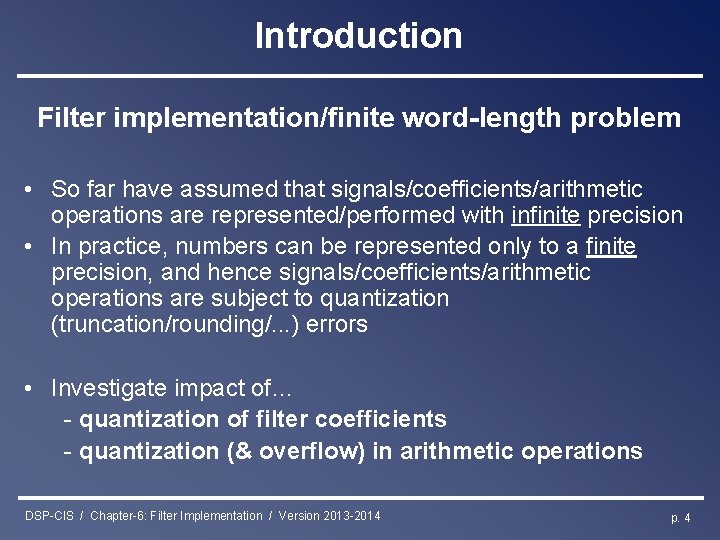 Introduction

Filter implementation/finite word-length problem

• So far have assumed that signals/coefficients/arithmetic operations are represented/performed with infinite precision
• In practice, numbers can be represented only to a finite precision, and hence signals/coefficients/arithmetic operations are subject to quantization (truncation/rounding/...) errors

• Investigate impact of...
- quantization of filter coefficients
- quantization (& overflow) in arithmetic operations

DSP-CIS / Chapter-6: Filter Implementation / Version 2013-2014

p. 4